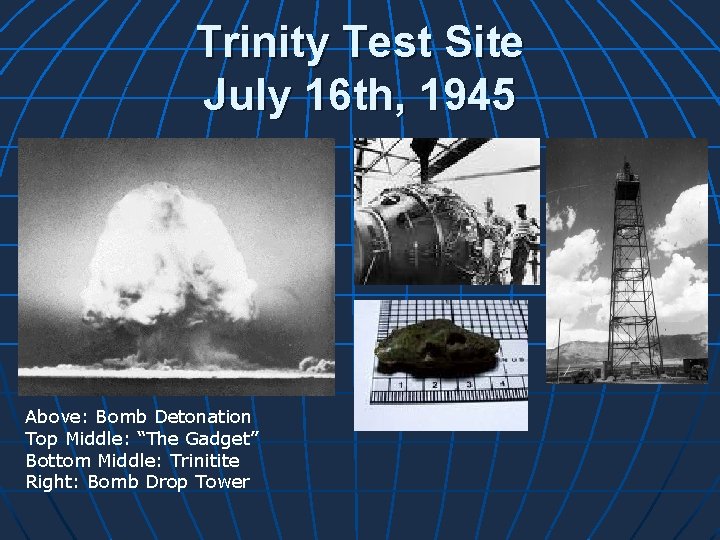 Trinity Test Site
July 16th, 1945

1 2 3 4

Above: Bomb Detonation
Top Middle: "The Gadget"
Bottom Middle: Trinitite
Right: Bomb Drop Tower